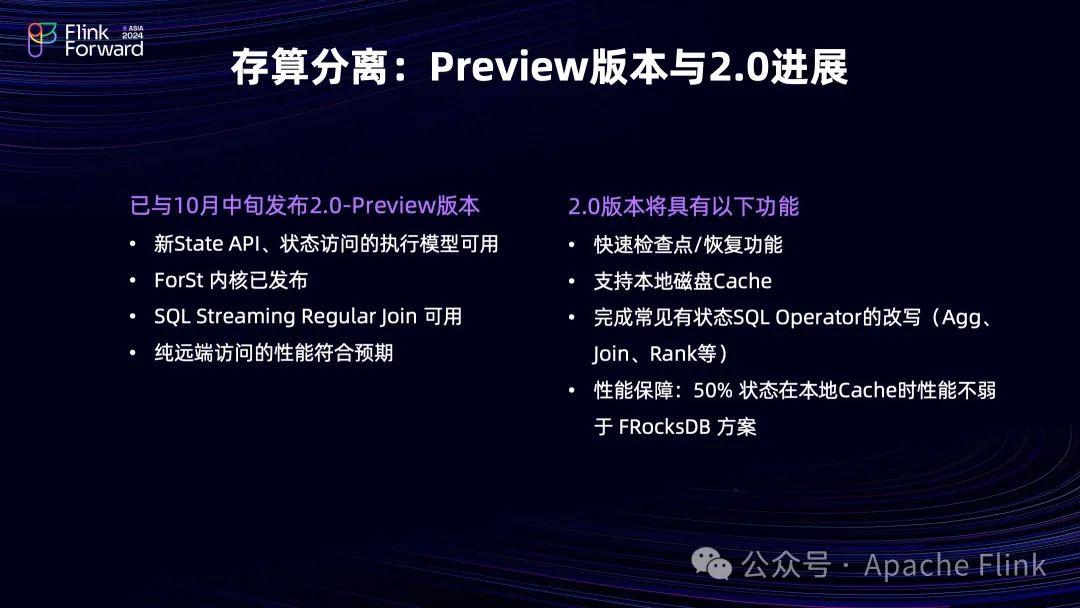 Flink Forward # ASIA 2024

存算分离：Preview版本与2.0进展

已与10月中旬发布2.0-Preview版本
• 新State API、状态访问的执行模型可用
• ForSt 内核已发布
• SQL Streaming Regular Join 可用
• 纯远端访问的性能符合预期

2.0版本将具有以下功能
• 快速检查点/恢复功能
• 支持本地磁盘Cache
• 完成常见有状态SQL Operator的改写（Agg、Join、Rank等）
• 性能保障：50% 状态在本地Cache时性能不弱于 FRocksDB 方案

公众号 · Apache Flink